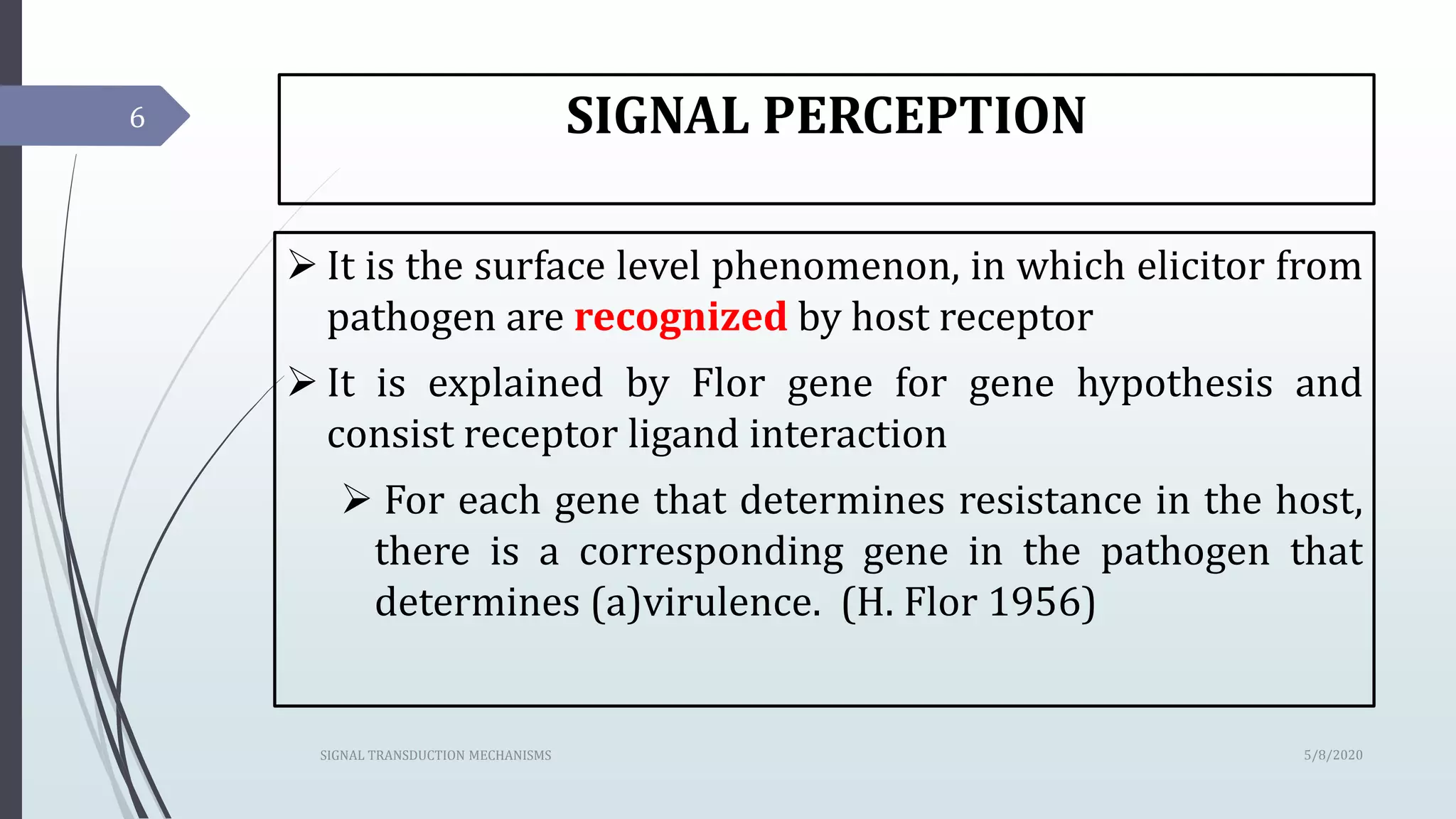 6

SIGNAL PERCEPTION

➢ It is the surface level phenomenon, in which elicitor from pathogen are recognized by host receptor

➢ It is explained by Flor gene for gene hypothesis and consist receptor ligand interaction

➢ For each gene that determines resistance in the host, there is a corresponding gene in the pathogen that determines (a)virulence. (H. Flor 1956)

SIGNAL TRANSDUCTION MECHANISMS

5/8/2020